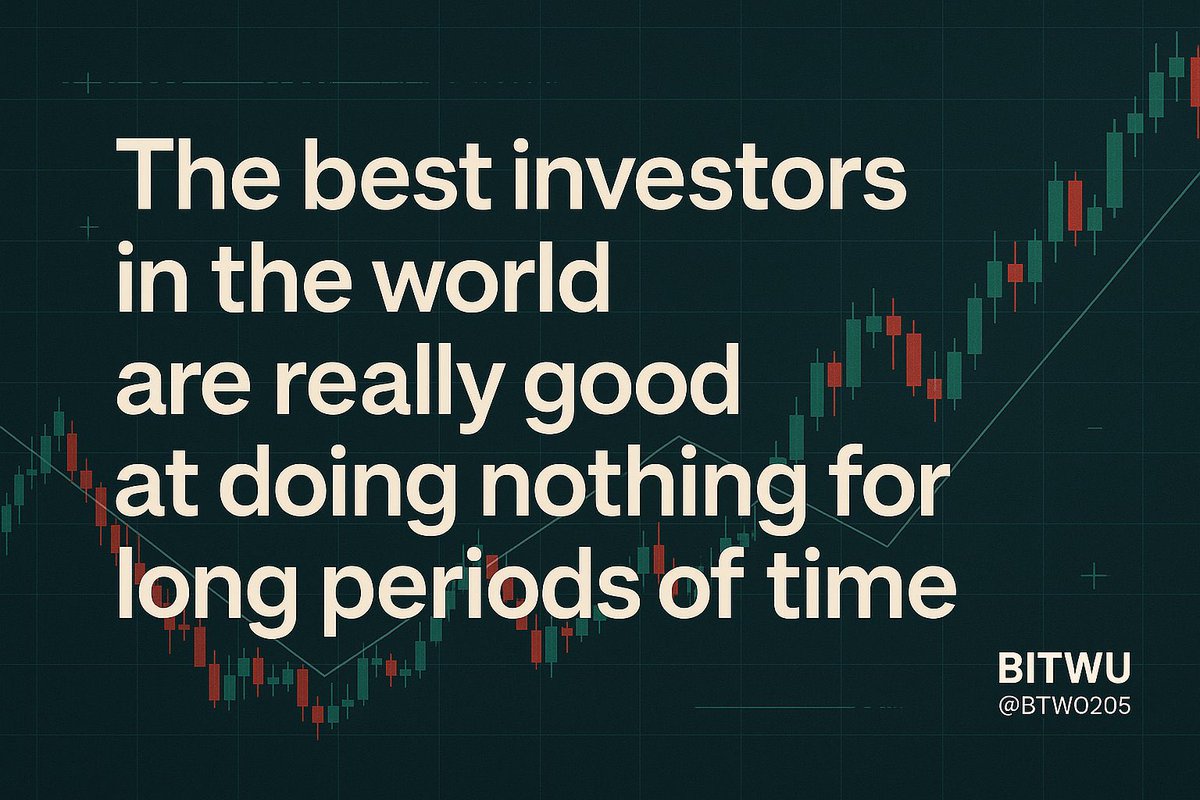 The best investors in the world are really good at doing nothing for long periods of time

BITWU
@BTWO205